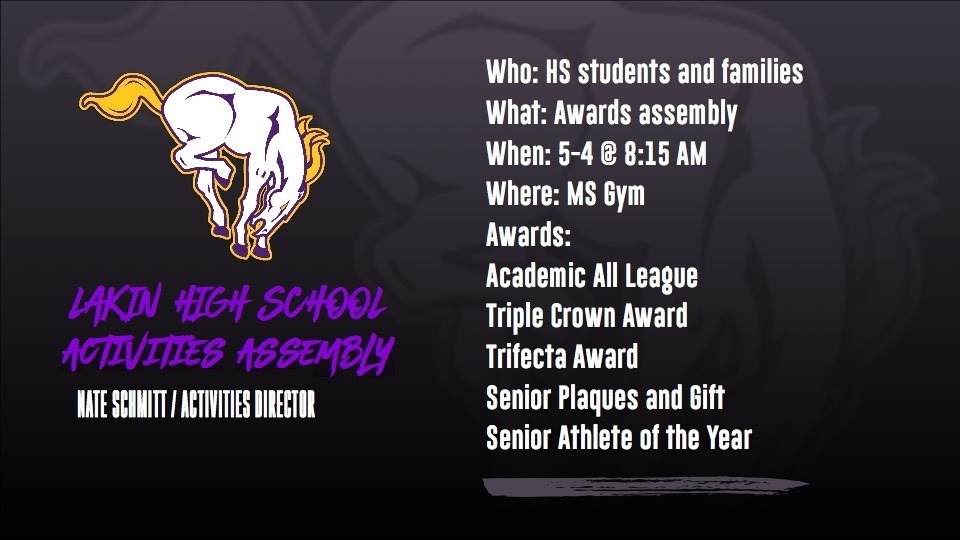 LAKIN HIGH SCHOOL ACTIVITIES ASSEMBLY
NATE SCHMITT / ACTIVITIES DIRECTOR

Who: HS students and families
What: Awards assembly
When: 5-4 @ 8:15 AM
Where: MS Gym
Awards:
Academic All League
Triple Crown Award
Trifecta Award
Senior Plaques and Gift
Senior Athlete of the Year